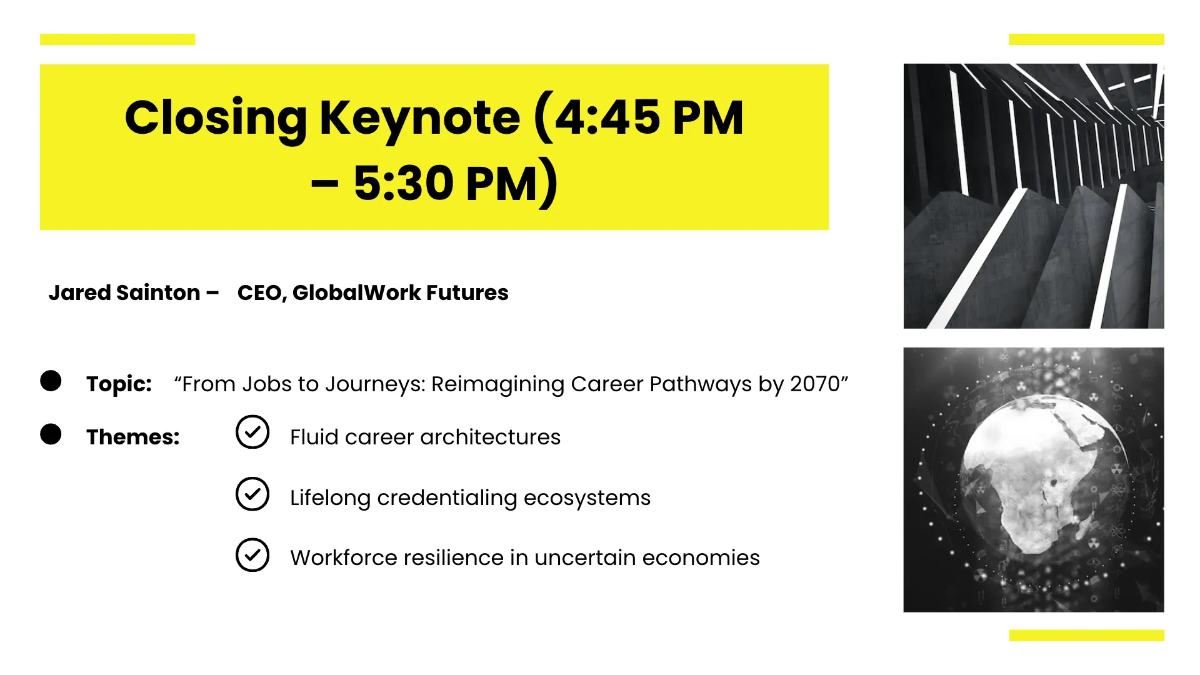 Closing Keynote (4:45 PM – 5:30 PM)

Jared Sainton – CEO, GlobalWork Futures

Topic: “From Jobs to Journeys: Reimagining Career Pathways by 2070”

Themes:
Fluid career architectures
Lifelong credentialing ecosystems
Workforce resilience in uncertain economies